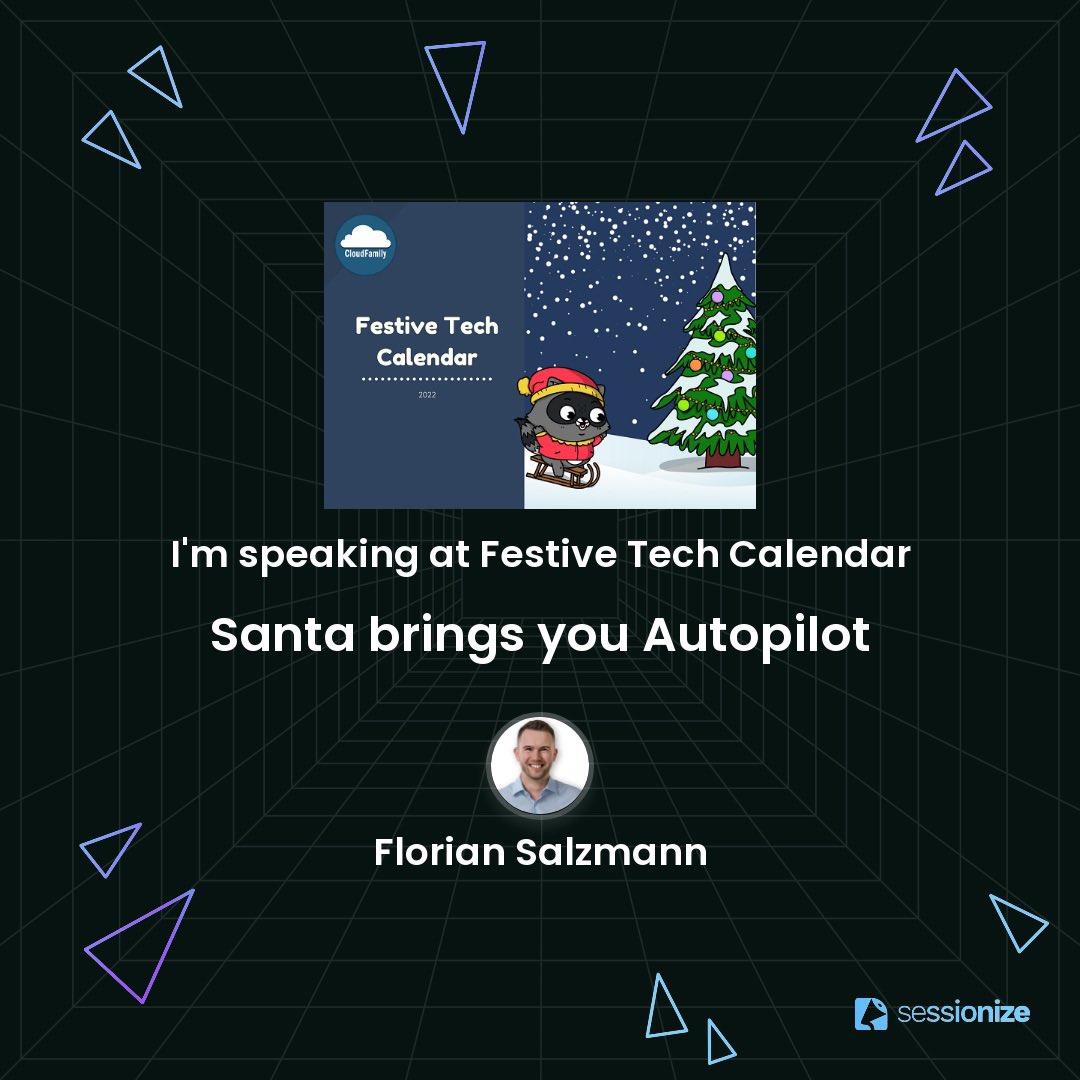 CloudFamily

Festive Tech Calendar

2022

I'm speaking at Festive Tech Calendar

Santa brings you Autopilot

Florian Salzmann

sessionize